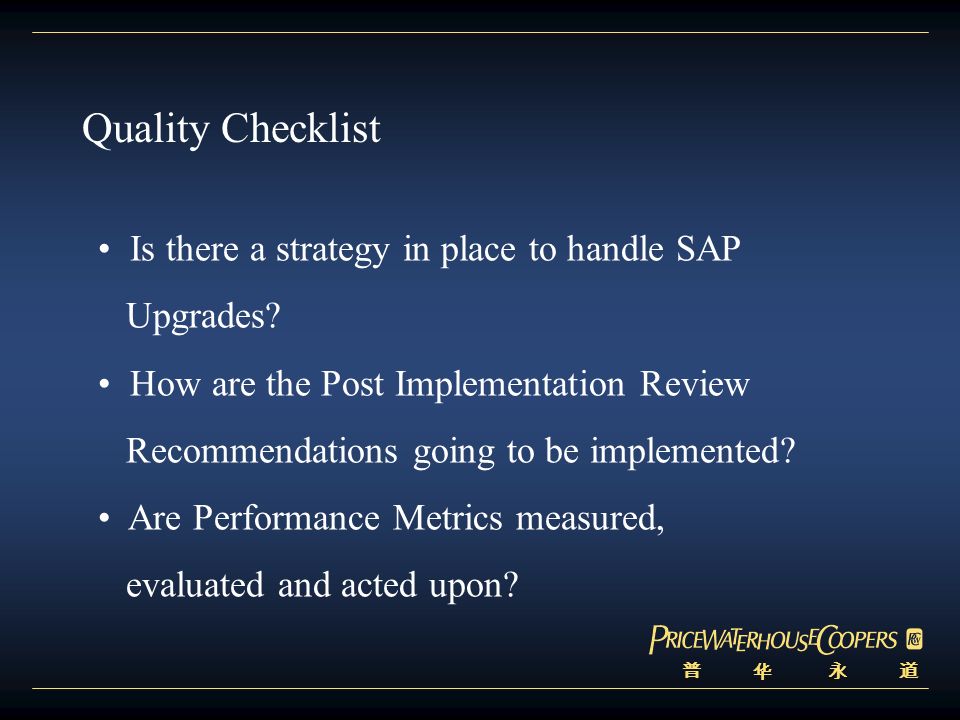 Quality Checklist

• Is there a strategy in place to handle SAP Upgrades?

• How are the Post Implementation Review Recommendations going to be implemented?

• Are Performance Metrics measured, evaluated and acted upon?

PRICEWATERHOUSECOOPERS
普 华 永 道